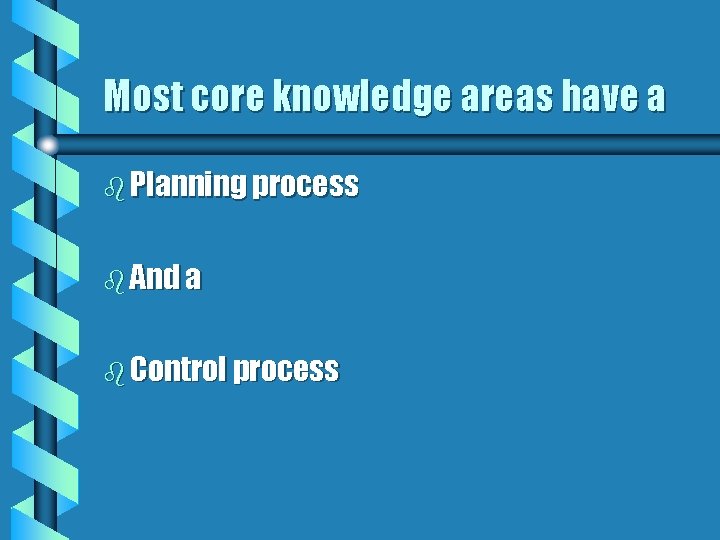 Most core knowledge areas have a

Planning process

And a

Control process